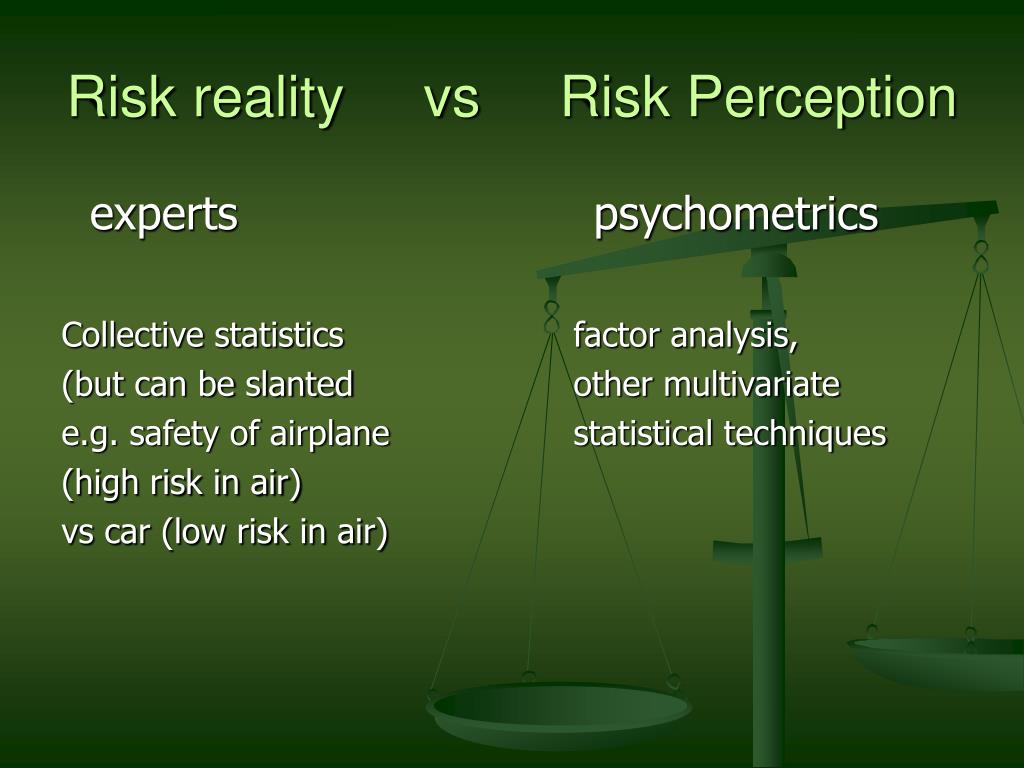 Risk reality vs Risk Perception

experts

Collective statistics
(but can be slanted
e.g. safety of airplane
(high risk in air)
vs car (low risk in air)

psychometrics

factor analysis,
other multivariate
statistical techniques